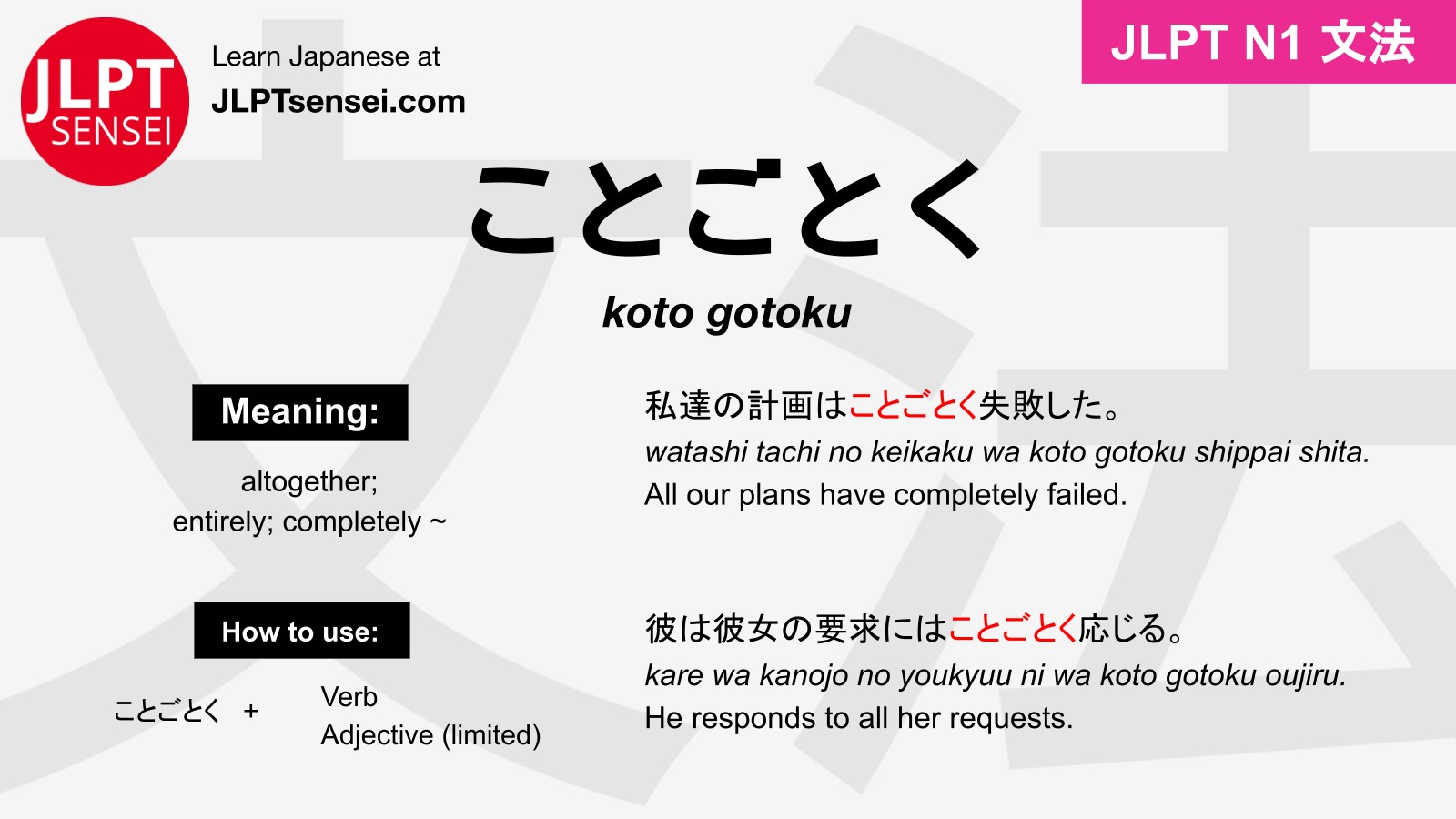 JLPT SENSEI

Learn Japanese at
JLPTsensei.com

JLPT N1 文法

ことごとく

koto gotoku

Meaning:

altogether;
entirely; completely ~

How to use:

ことごとく + Verb
Adjective (limited)

私達の計画はことごとく失敗した。
watashi tachi no keikaku wa koto gotoku shippai shita.
All our plans have completely failed.

彼は彼女の要求にはことごとく応じる。
kare wa kanojo no youkyuu ni wa koto gotoku oujiru.
He responds to all her requests.